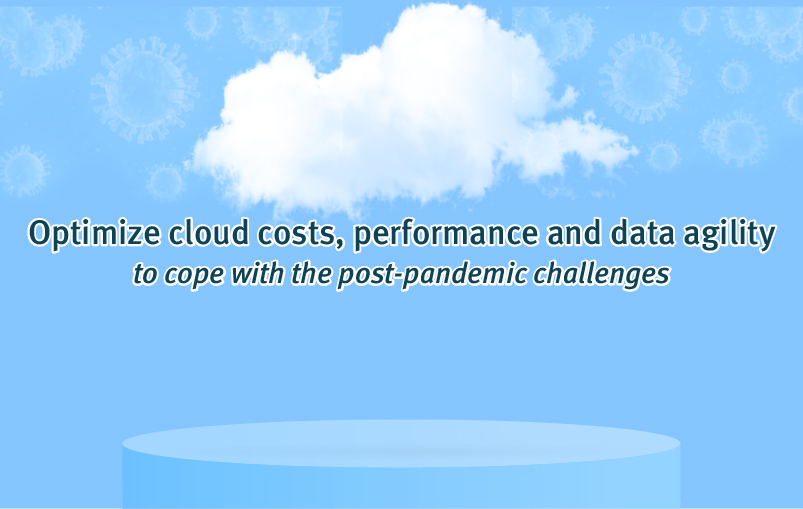 Optimize cloud costs, performance and data agility
to cope with the post-pandemic challenges